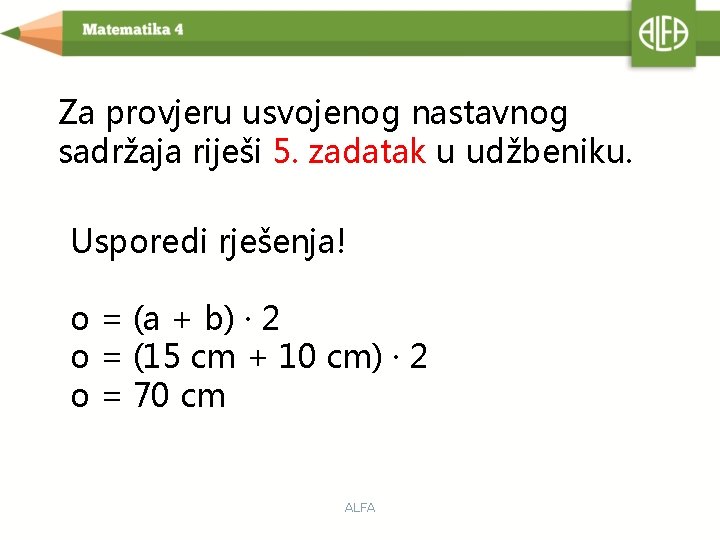 Matematika 4

ALFA

Za provjeru usvojenog nastavnog sadržaja riješi 5. zadatak u udžbeniku.

Usporedi rješenja!

$o = (a + b) \cdot 2$
$o = (15 \text{ cm} + 10 \text{ cm}) \cdot 2$
$o = 70 \text{ cm}$

ALFA